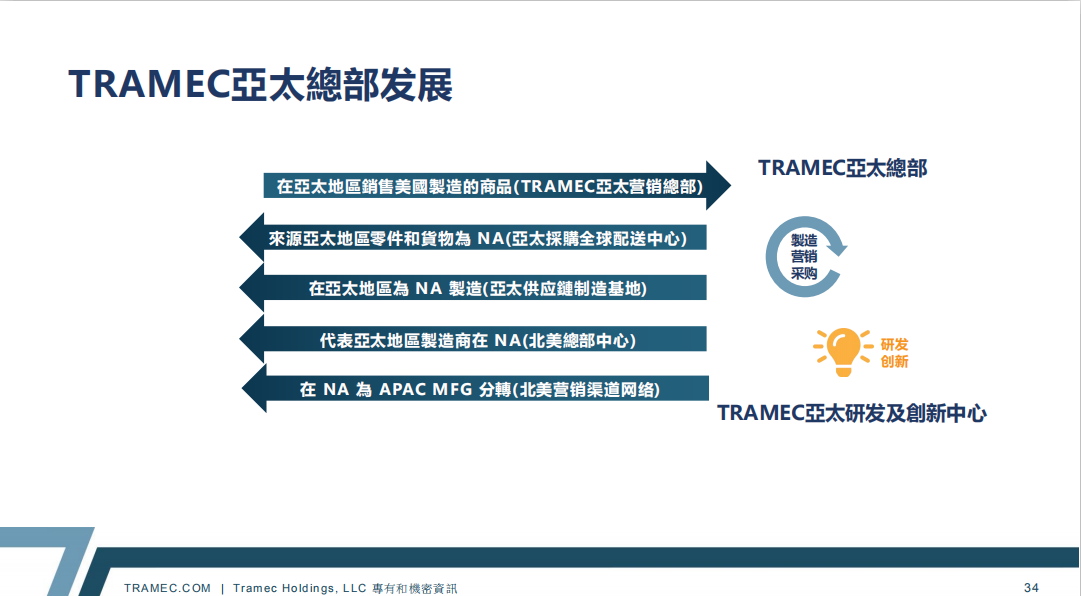 TRAMEC亞太總部发展

在亞太地區銷售美國製造的商品(TRAMEC亞太营销總部)

來源亞太地區零件和貨物為 NA(亞太採購全球配送中心)

在亞太地區為 NA 製造(亞太供应鏈制造基地)

代表亞太地區製造商在 NA(北美總部中心)

在 NA 為 APAC MFG 分轉(北美营销渠道网络)

TRAMEC亞太總部

製造
营销
采购

研发
創新

TRAMEC亞太研发及創新中心

TRAMEC.COM | Tramec Holdings, LLC 專有和機密資訊

34